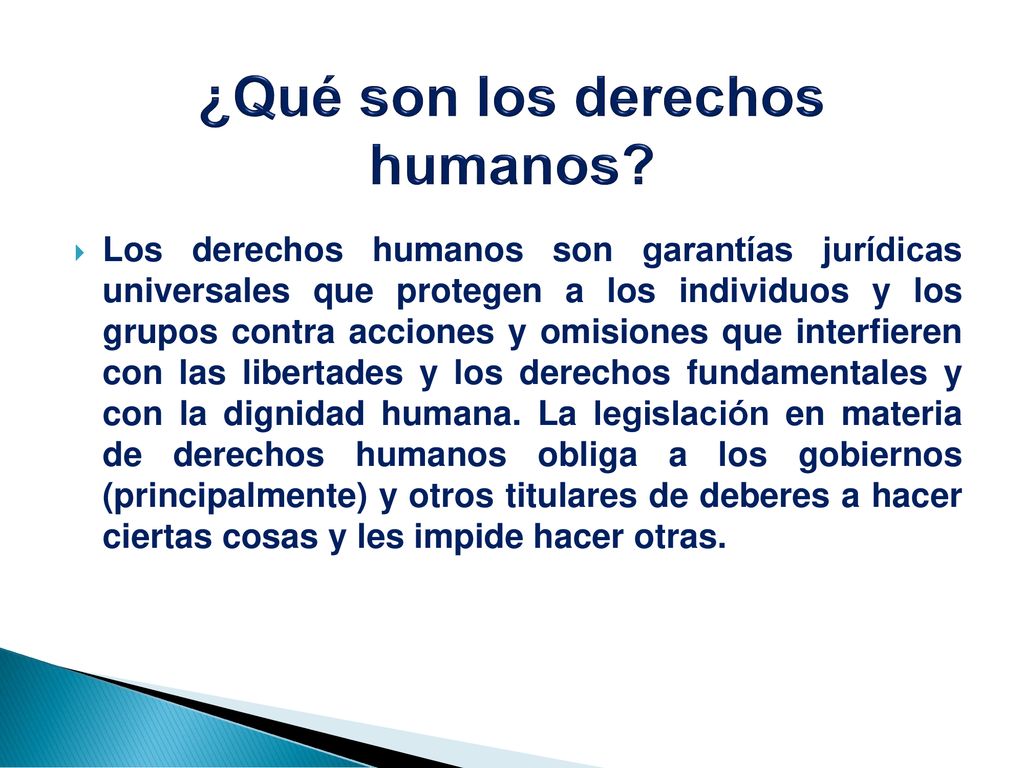 ¿Qué son los derechos humanos?

Los derechos humanos son garantías jurídicas universales que protegen a los individuos y los grupos contra acciones y omisiones que interfieren con las libertades y los derechos fundamentales y con la dignidad humana. La legislación en materia de derechos humanos obliga a los gobiernos (principalmente) y otros titulares de deberes a hacer ciertas cosas y les impide hacer otras.